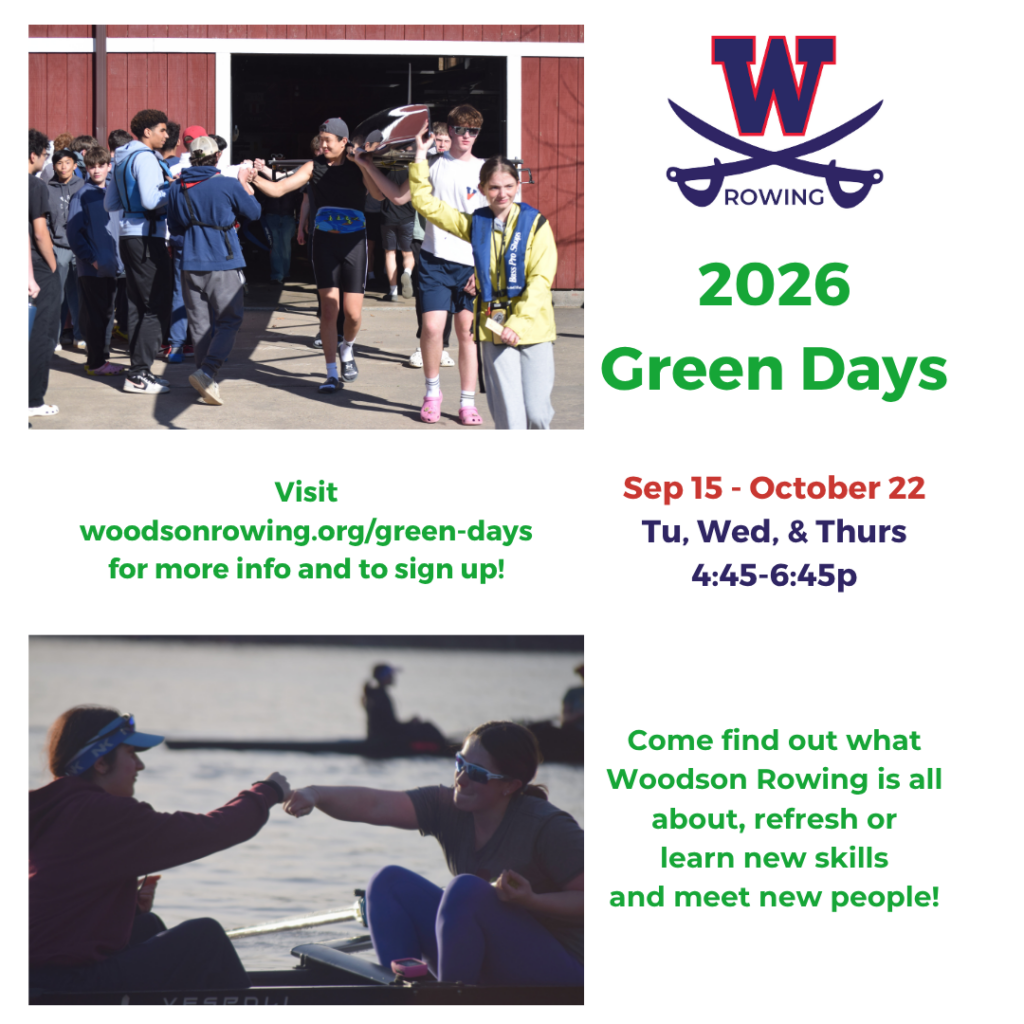 W
ROWING

2026
Green Days

Visit
woodsonrowing.org/green-days
for more info and to sign up!

Sep 15 - October 22
Tu, Wed, & Thurs
4:45-6:45p

Come find out what Woodson Rowing is all about, refresh or learn new skills and meet new people!